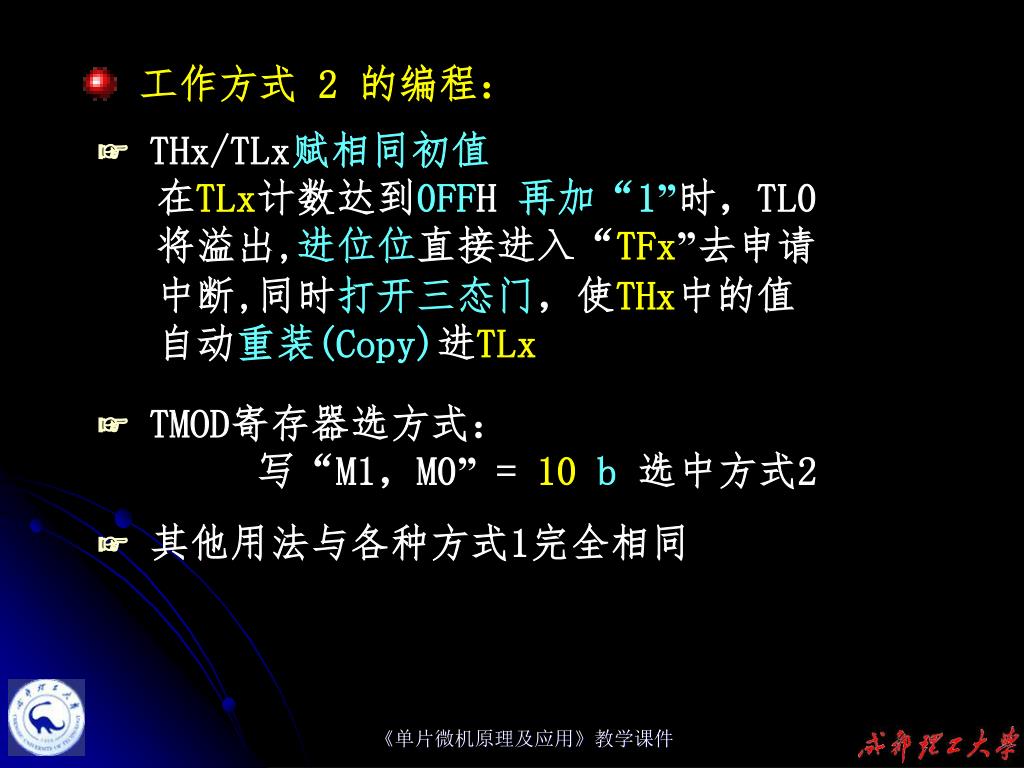 工作方式 2 的编程：

☞ THx/TLx赋相同初值
在TLx计数达到0FFH 再加“1”时，TL0将溢出,进位位直接进入“TFx”去申请中断,同时打开三态门，使THx中的值自动重装(Copy)进TLx

☞ TMOD寄存器选方式：
写“M1，M0” = 10 b 选中方式2

☞ 其他用法与各种方式1完全相同

《单片微机原理及应用》教学课件

成都理工大学